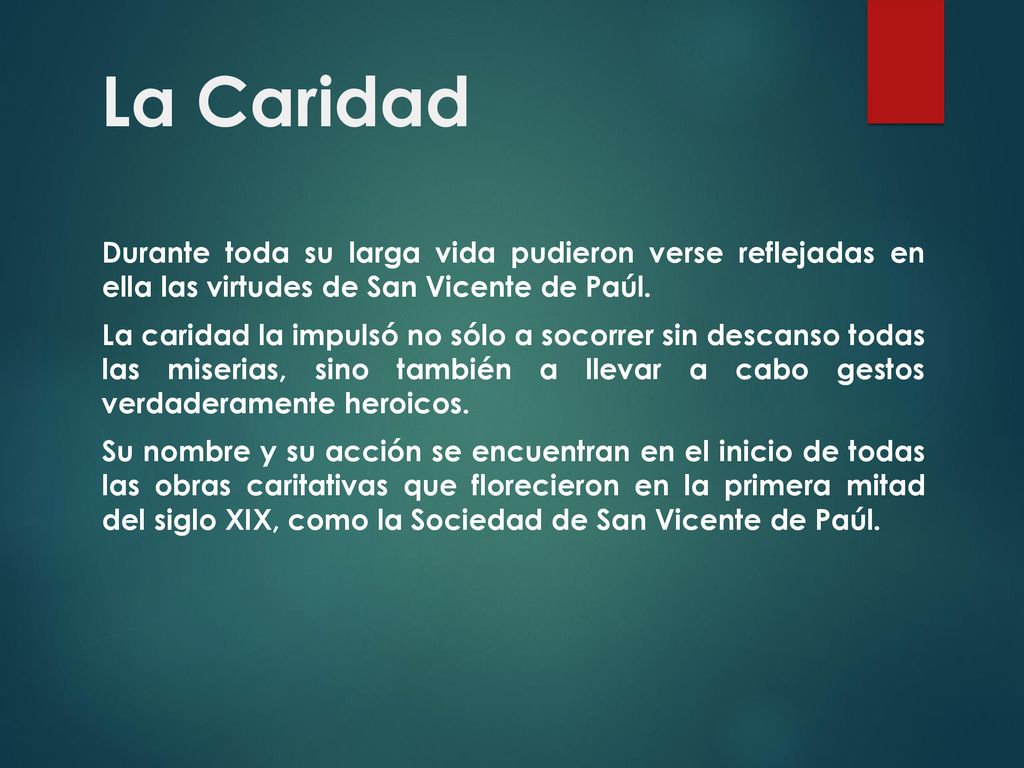 La Caridad

Durante toda su larga vida pudieron verse reflejadas en ella las virtudes de San Vicente de Paúl.

La caridad la impulsó no sólo a socorrer sin descanso todas las miserias, sino también a llevar a cabo gestos verdaderamente heroicos.

Su nombre y su acción se encuentran en el inicio de todas las obras caritativas que florecieron en la primera mitad del siglo XIX, como la Sociedad de San Vicente de Paúl.